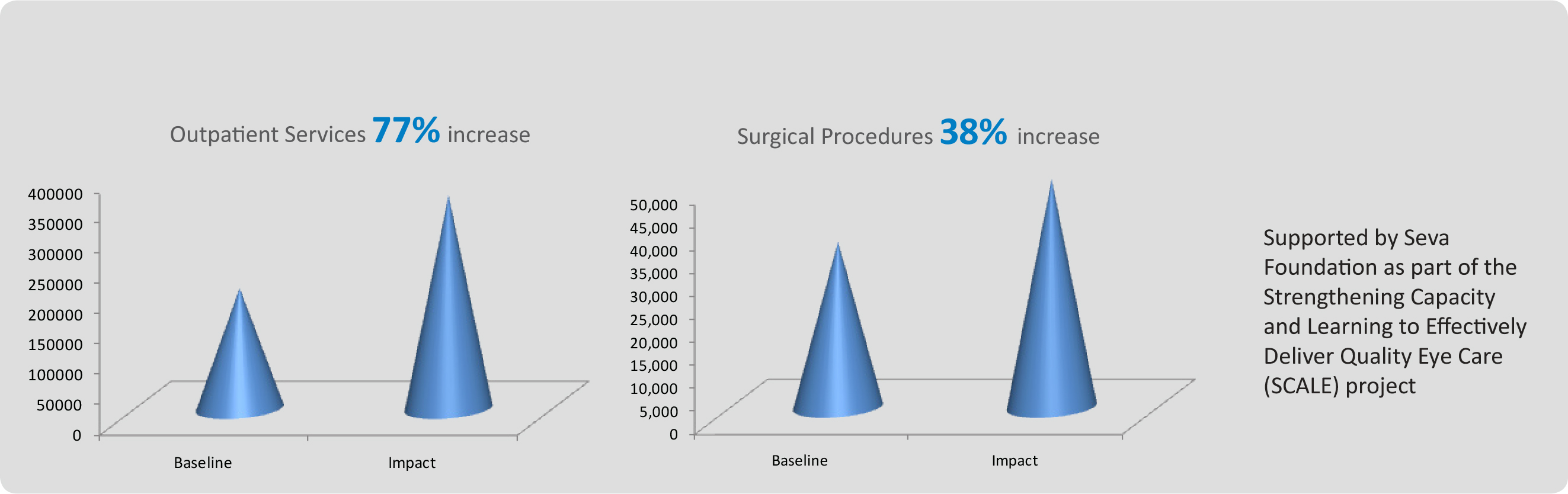 Outpatient Services 77% increase

400000
350000
300000
250000
200000
150000
100000
50000
0

Baseline
Impact

Surgical Procedures 38% increase

50,000
45,000
40,000
35,000
30,000
25,000
20,000
15,000
10,000
5,000
0

Baseline
Impact

Supported by Seva Foundation as part of the Strengthening Capacity and Learning to Effectively Deliver Quality Eye Care (SCALE) project